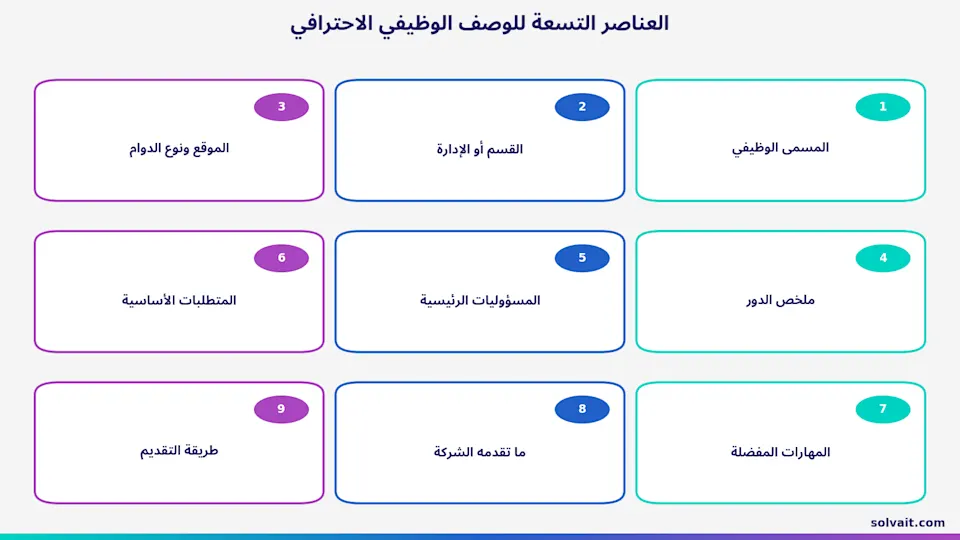 العناصر التسعة للوصف الوظيفي الاحترافي

1
المسمى الوظيفي

2
القسم أو الإدارة

3
الموقع ونوع الدوام

4
ملخص الدور

5
المسؤوليات الرئيسية

6
المتطلبات الأساسية

7
المهارات المفضلة

8
ما تقدمه الشركة

9
طريقة التقديم

solvait.com